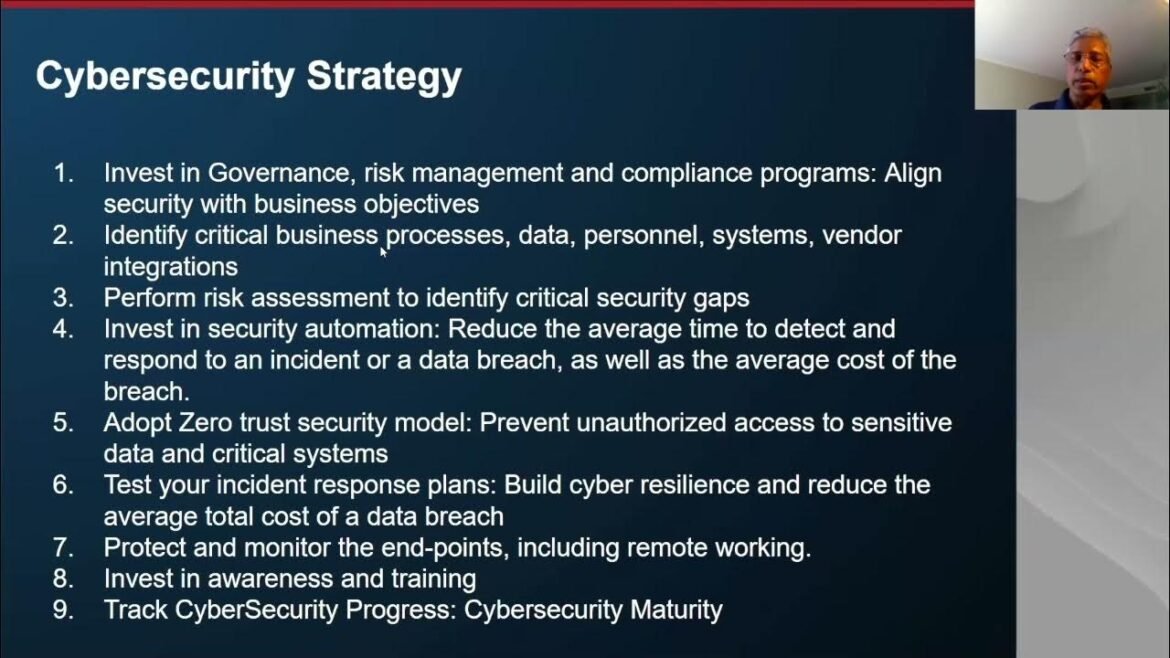 Cybersecurity Strategy

1. Invest in Governance, risk management and compliance programs: Align security with business objectives
2. Identify critical business processes, data, personnel, systems, vendor integrations
3. Perform risk assessment to identify critical security gaps
4. Invest in security automation: Reduce the average time to detect and respond to an incident or a data breach, as well as the average cost of the breach.
5. Adopt Zero trust security model: Prevent unauthorized access to sensitive data and critical systems
6. Test your incident response plans: Build cyber resilience and reduce the average total cost of a data breach
7. Protect and monitor the end-points, including remote working.
8. Invest in awareness and training
9. Track CyberSecurity Progress: Cybersecurity Maturity